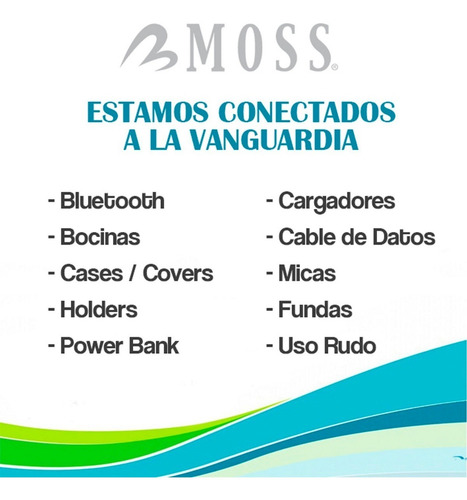 MOSS®

ESTAMOS CONECTADOS A LA VANGUARDIA

- Bluetooth
- Bocinas
- Cases / Covers
- Holders
- Power Bank

- Cargadores
- Cable de Datos
- Micas
- Fundas
- Uso Rudo